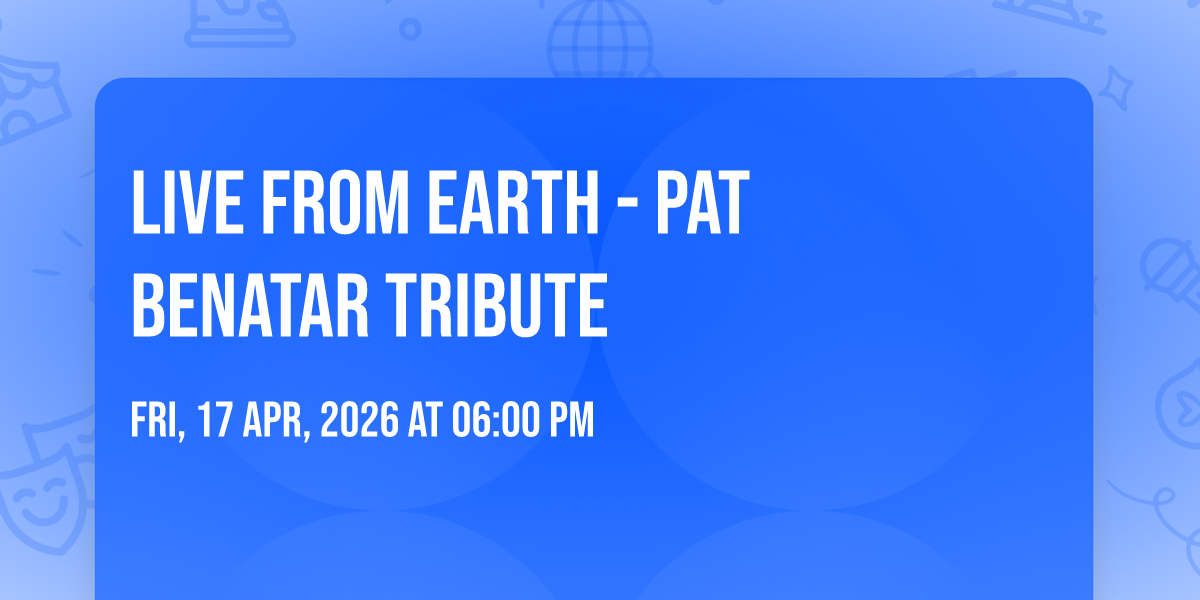 LIVE FROM EARTH - PAT BENATAR TRIBUTE

FRI, 17 APR, 2026 AT 06:00 PM